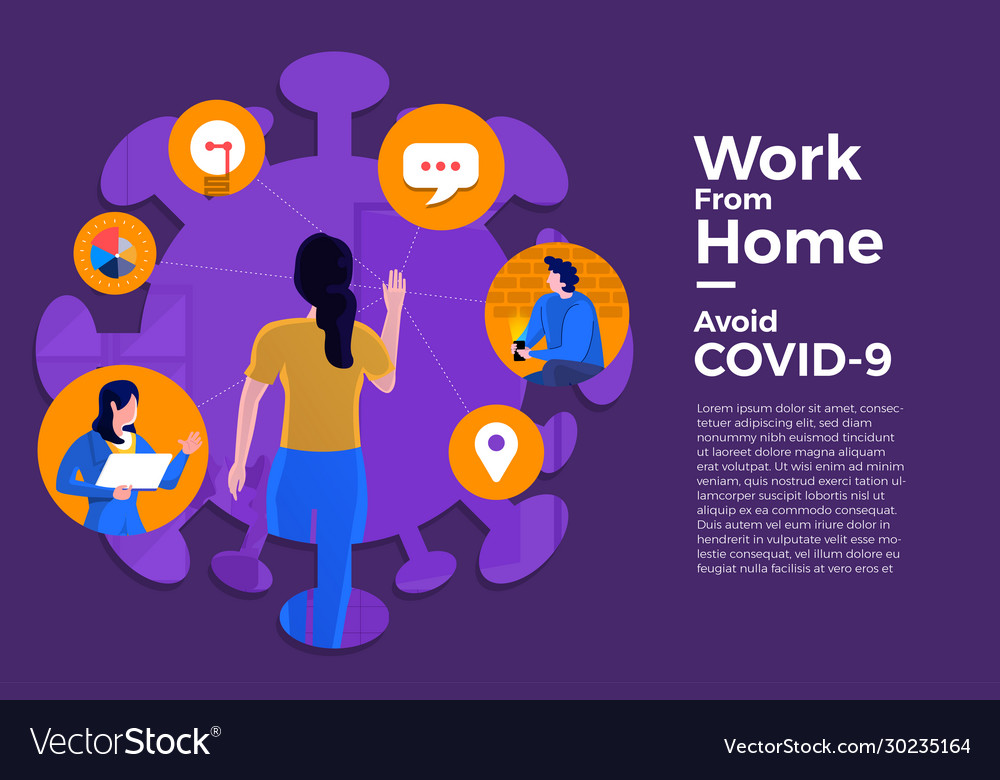 Work
From
Home

Avoid
COVID-9

Lorem ipsum dolor sit amet, consectetuer adipiscing elit, sed diam nonummy nibh euismod tincidunt ut laoreet dolore magna aliquam erat volutpat. Ut wisi enim ad minim veniam, quis nostrud exerci tation ullamcorper suscipit lobortis nisl ut aliquip ex ea commodo consequat. Duis autem vel eum iriure dolor in hendrerit in vulputate velit esse molestie consequat, vel illum dolore eu feugiat nulla facilisis at vero eros et

VectorStock®

VectorStock.com/30235164